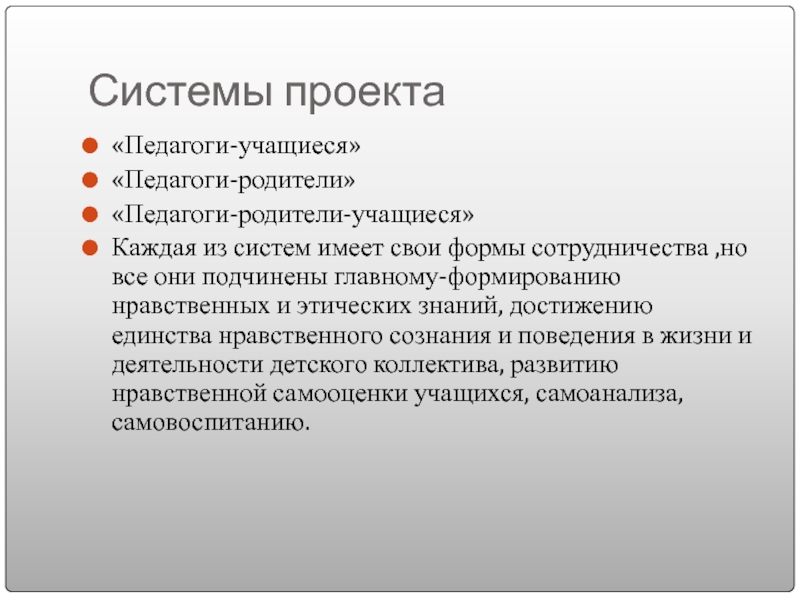 Системы проекта

«Педагоги-учащиеся»
«Педагоги-родители»
«Педагоги-родители-учащиеся»
Каждая из систем имеет свои формы сотрудничества ,но все они подчинены главному-формированию нравственных и этических знаний, достижению единства нравственного сознания и поведения в жизни и деятельности детского коллектива, развитию нравственной самооценки учащихся, самоанализа, самовоспитанию.